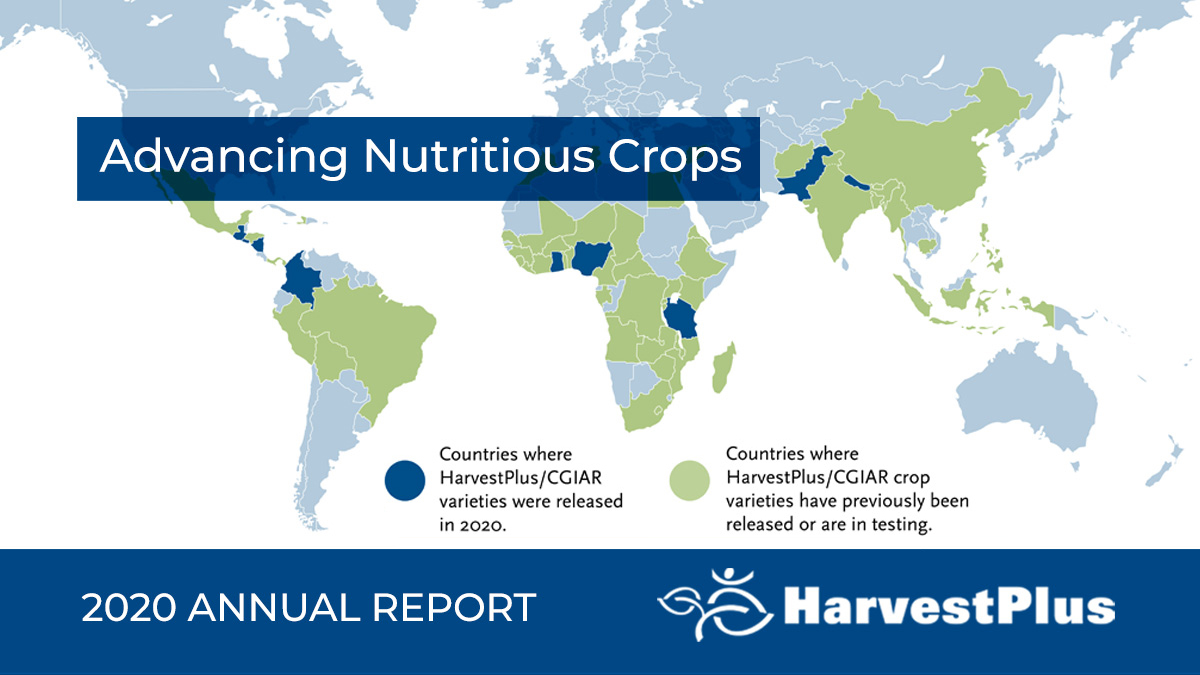 Advancing Nutritious Crops

Countries where HarvestPlus/CGIAR varieties were released in 2020.

Countries where HarvestPlus/CGIAR crop varieties have previously been released or are in testing.

2020 ANNUAL REPORT

HarvestPlus